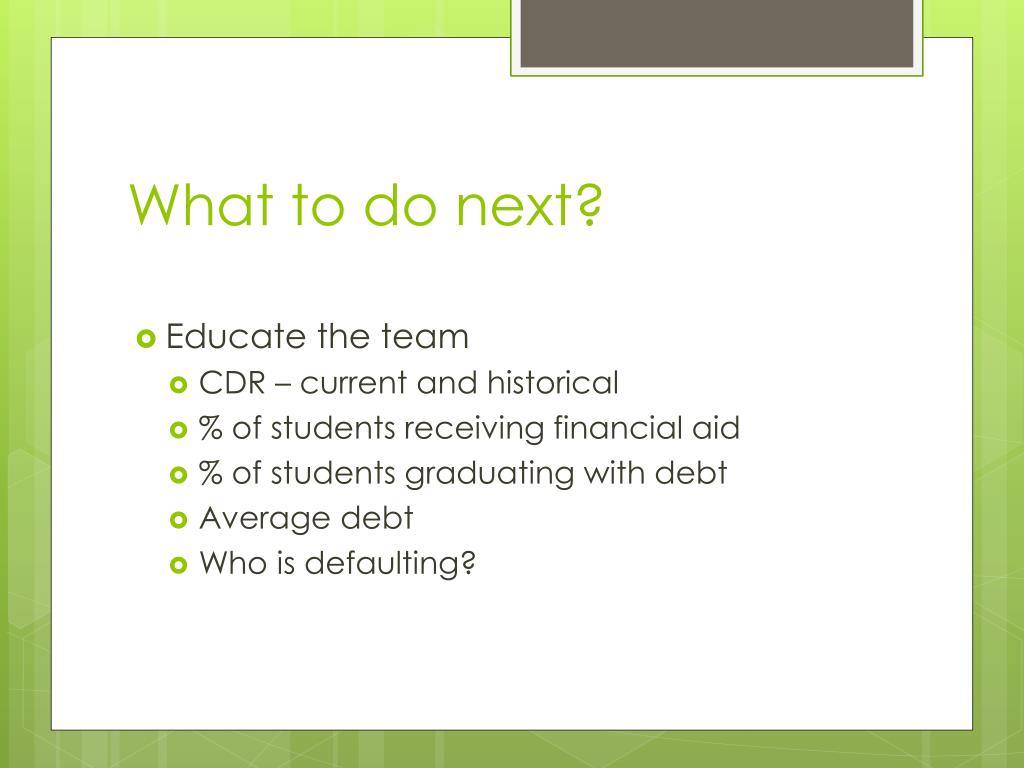 What to do next?

Educate the team

CDR – current and historical

% of students receiving financial aid

% of students graduating with debt

Average debt

Who is defaulting?